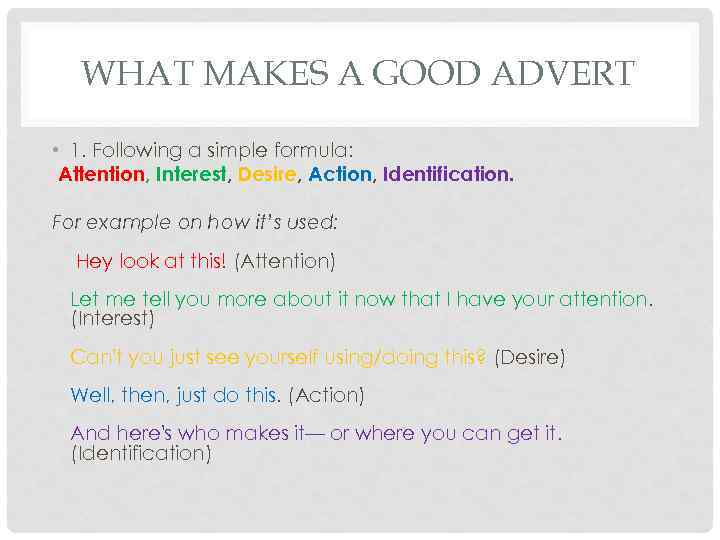 WHAT MAKES A GOOD ADVERT

• 1. Following a simple formula:
Attention, Interest, Desire, Action, Identification.

For example on how it's used:

Hey look at this! (Attention)

Let me tell you more about it now that I have your attention. (Interest)

Can't you just see yourself using/doing this? (Desire)

Well, then, just do this. (Action)

And here's who makes it— or where you can get it. (Identification)